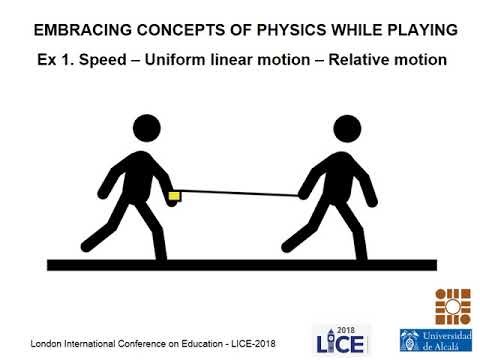 EMBRACING CONCEPTS OF PHYSICS WHILE PLAYING

Ex 1. Speed – Uniform linear motion – Relative motion

London International Conference on Education - LICE-2018

2018
LICE

Universidad de Alcalá